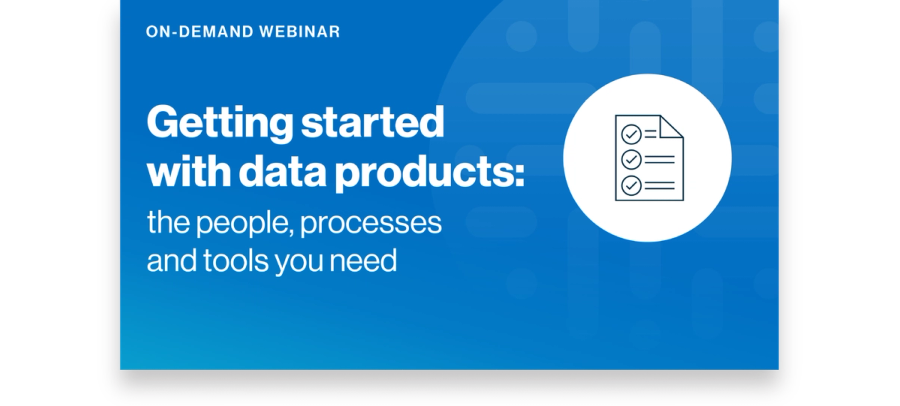 ON-DEMAND WEBINAR

Getting started with data products:

the people, processes and tools you need